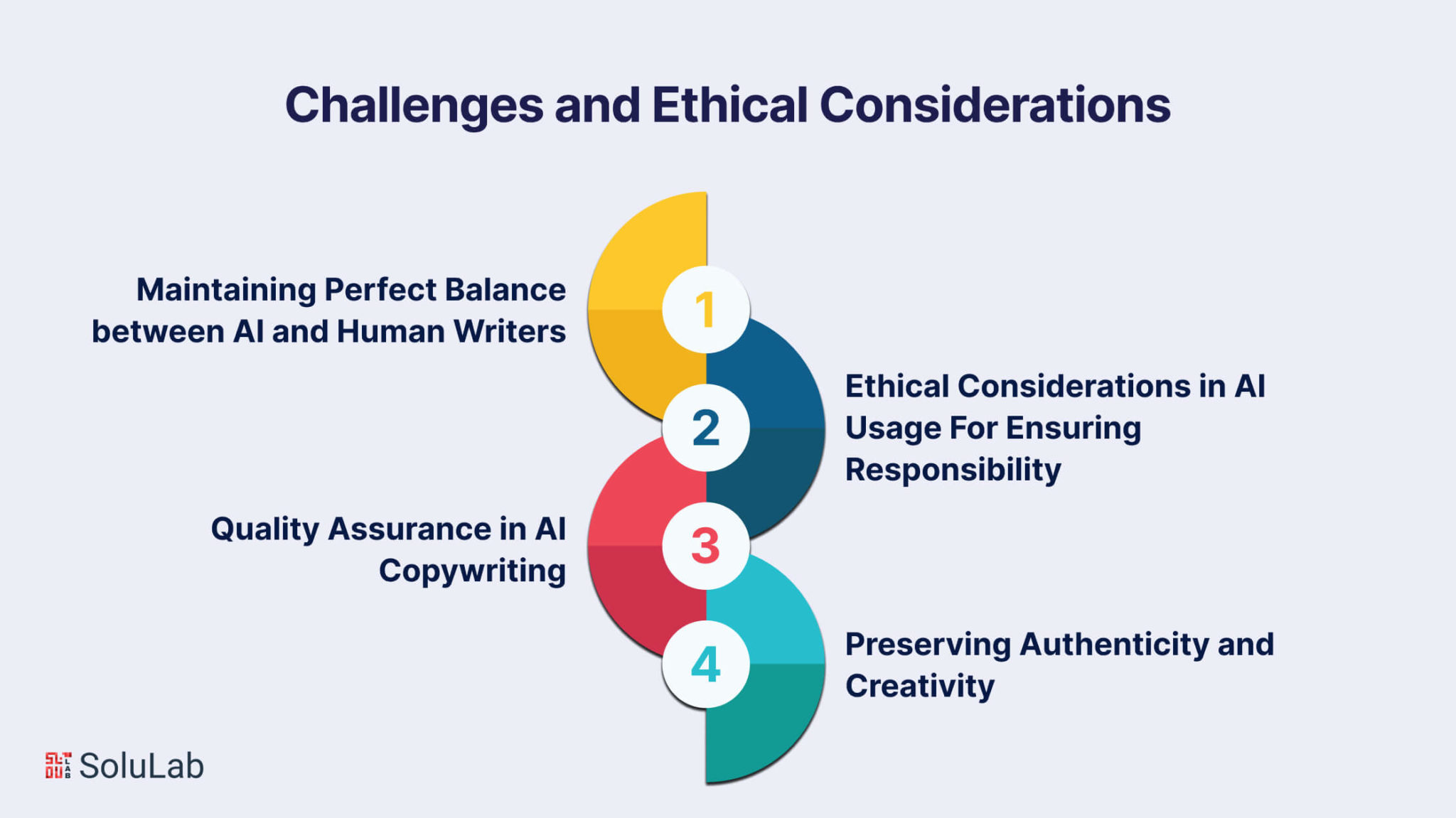 Challenges and Ethical Considerations

Maintaining Perfect Balance between AI and Human Writers

1

2

Ethical Considerations in AI Usage For Ensuring Responsibility

Quality Assurance in AI Copywriting

3

4

Preserving Authenticity and Creativity

SoluLab